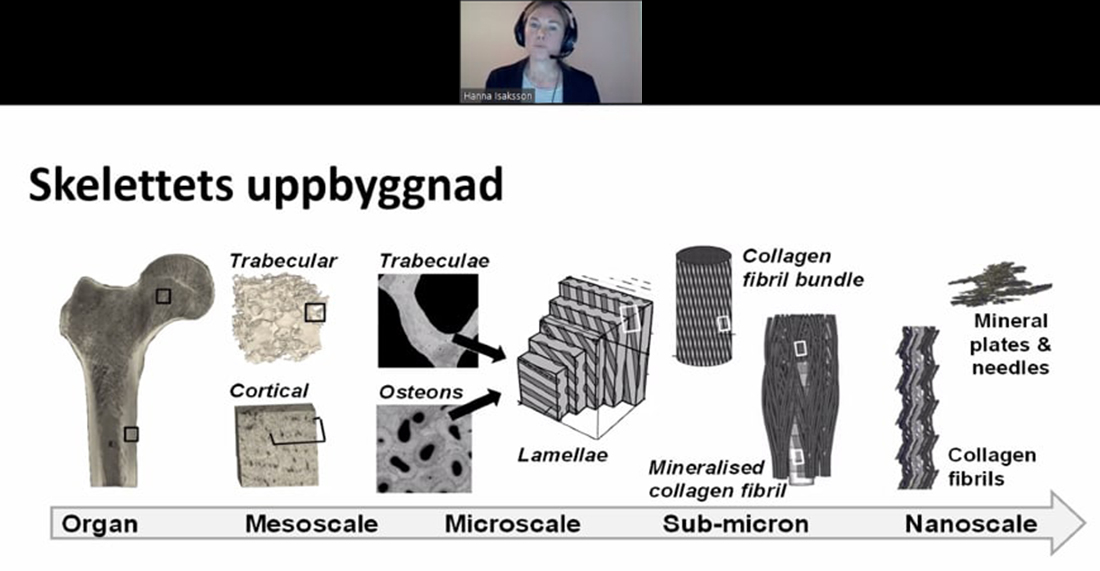 Hanna Isaksson

Skelettets uppbyggnad

Trabecular

Cortical

Trabeculae

Osteons

Lamellae

Collagen fibril bundle

Mineralised collagen fibril

Mineral plates & needles

Collagen fibrils

Organ Mesoscale Microscale Sub-micron Nanoscale